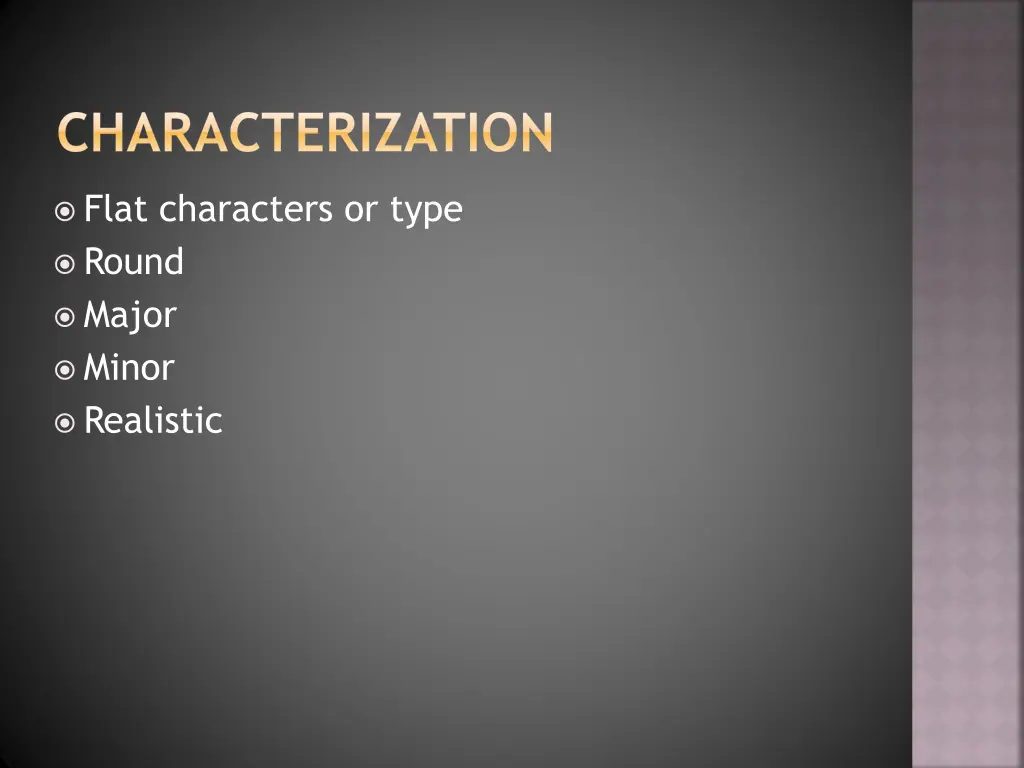 CHARACTERIZATION

Flat characters or type
Round
Major
Minor
Realistic